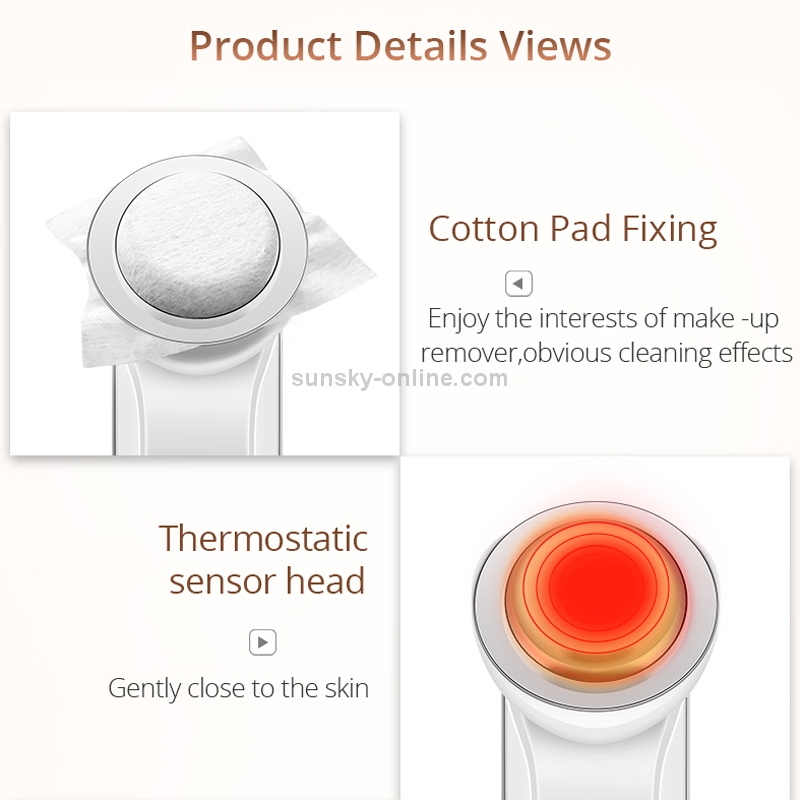 Product Details Views

Cotton Pad Fixing

Enjoy the interests of make -up remover,obvious cleaning effects

sunsky-online.com

Thermostatic sensor head

Gently close to the skin